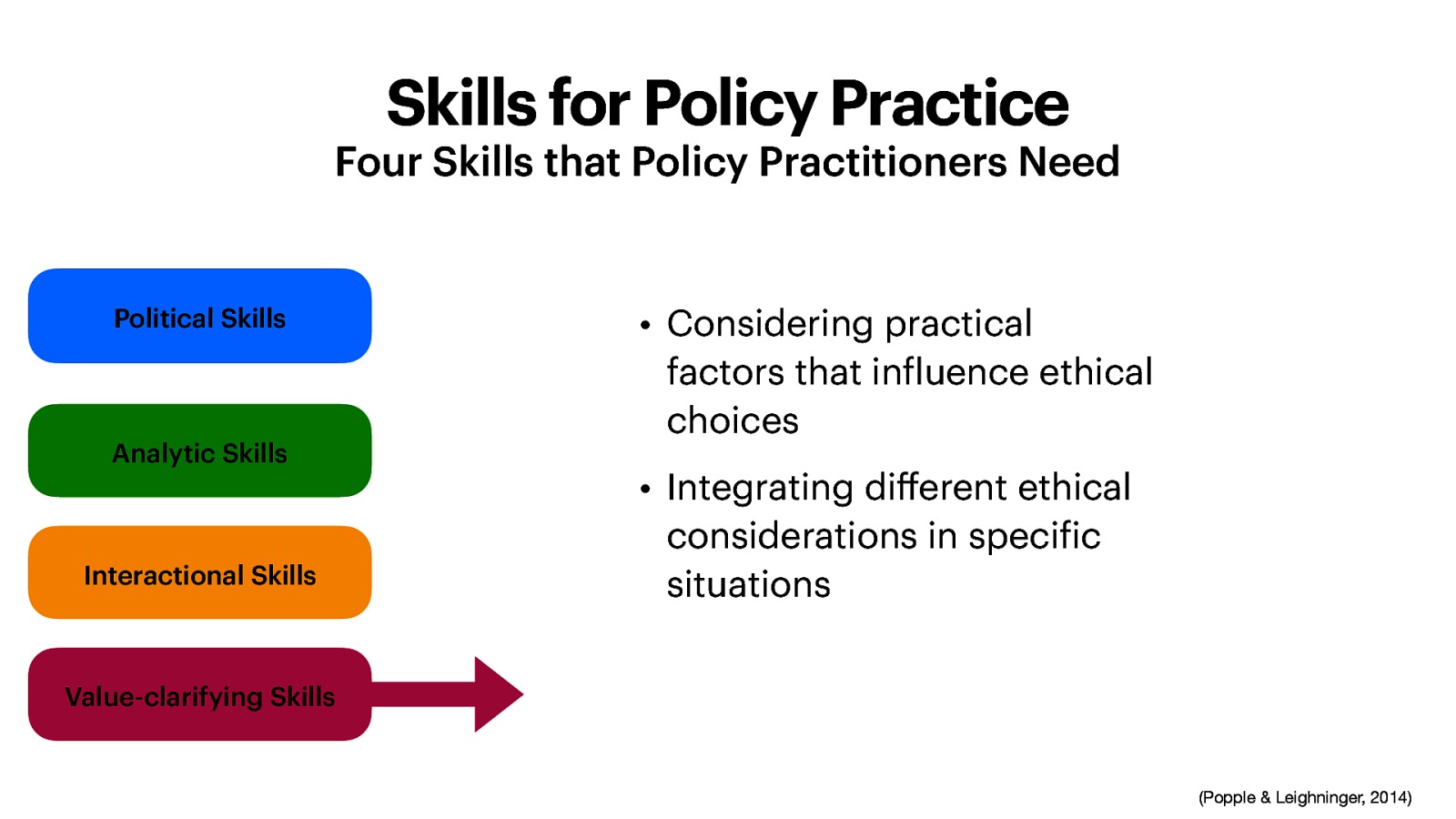 Skills for Policy Practice
Four Skills that Policy Practitioners Need

Political Skills

Analytic Skills

Interactional Skills

Value-clarifying Skills

• Considering practical factors that influence ethical choices

• Integrating different ethical considerations in specific situations

(Popple & Leighninger, 2014)